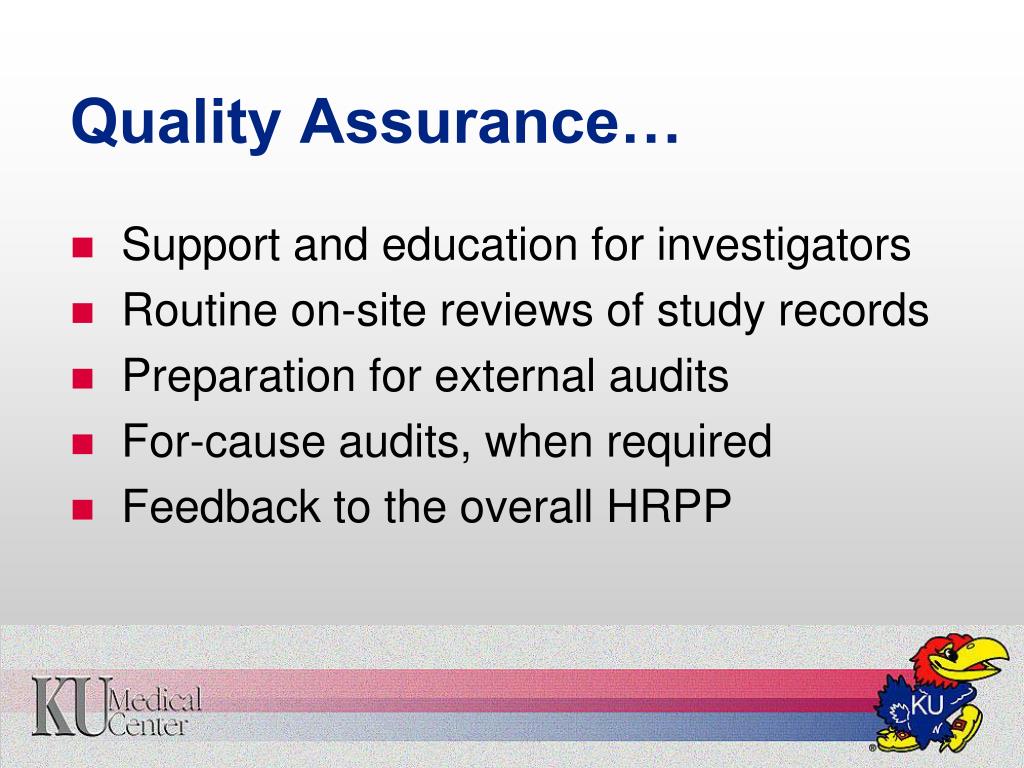 Quality Assurance…

- Support and education for investigators
- Routine on-site reviews of study records
- Preparation for external audits
- For-cause audits, when required
- Feedback to the overall HRPP

KU Medical Center

KU